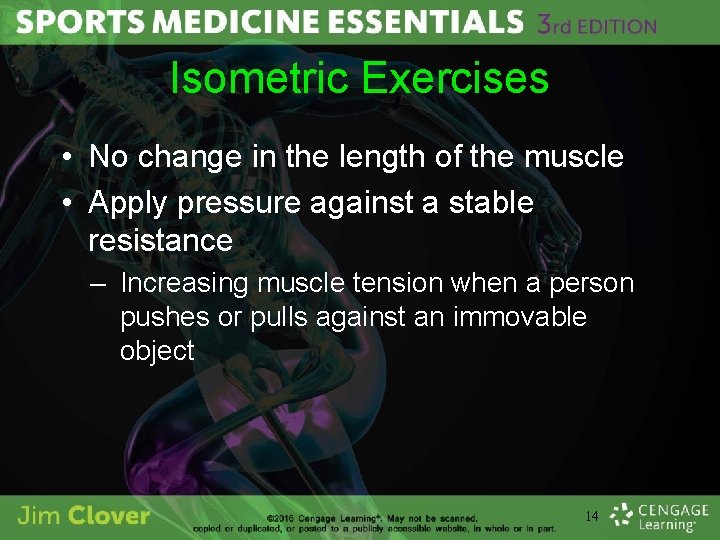 SPORTS MEDICINE ESSENTIALS 3rd EDITION

Isometric Exercises

• No change in the length of the muscle
• Apply pressure against a stable resistance
– Increasing muscle tension when a person pushes or pulls against an immovable object

Jim Clover

©2016 Cengage Learning®. May not be scanned, copied or duplicated, or posted to a publicly accessible website, in whole or in part.

14

CENGAGE Learning®